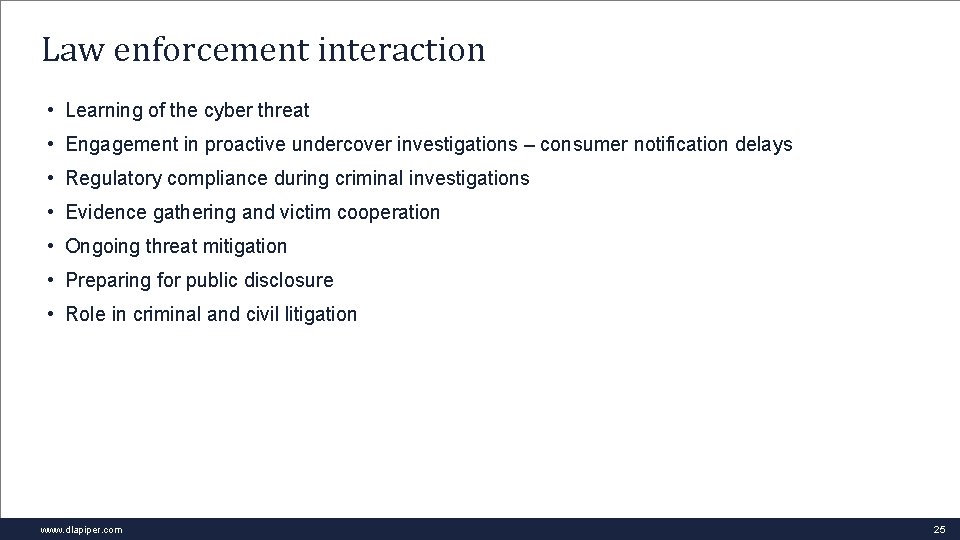 Law enforcement interaction

• Learning of the cyber threat
• Engagement in proactive undercover investigations – consumer notification delays
• Regulatory compliance during criminal investigations
• Evidence gathering and victim cooperation
• Ongoing threat mitigation
• Preparing for public disclosure
• Role in criminal and civil litigation

www.dlapiper.com 25